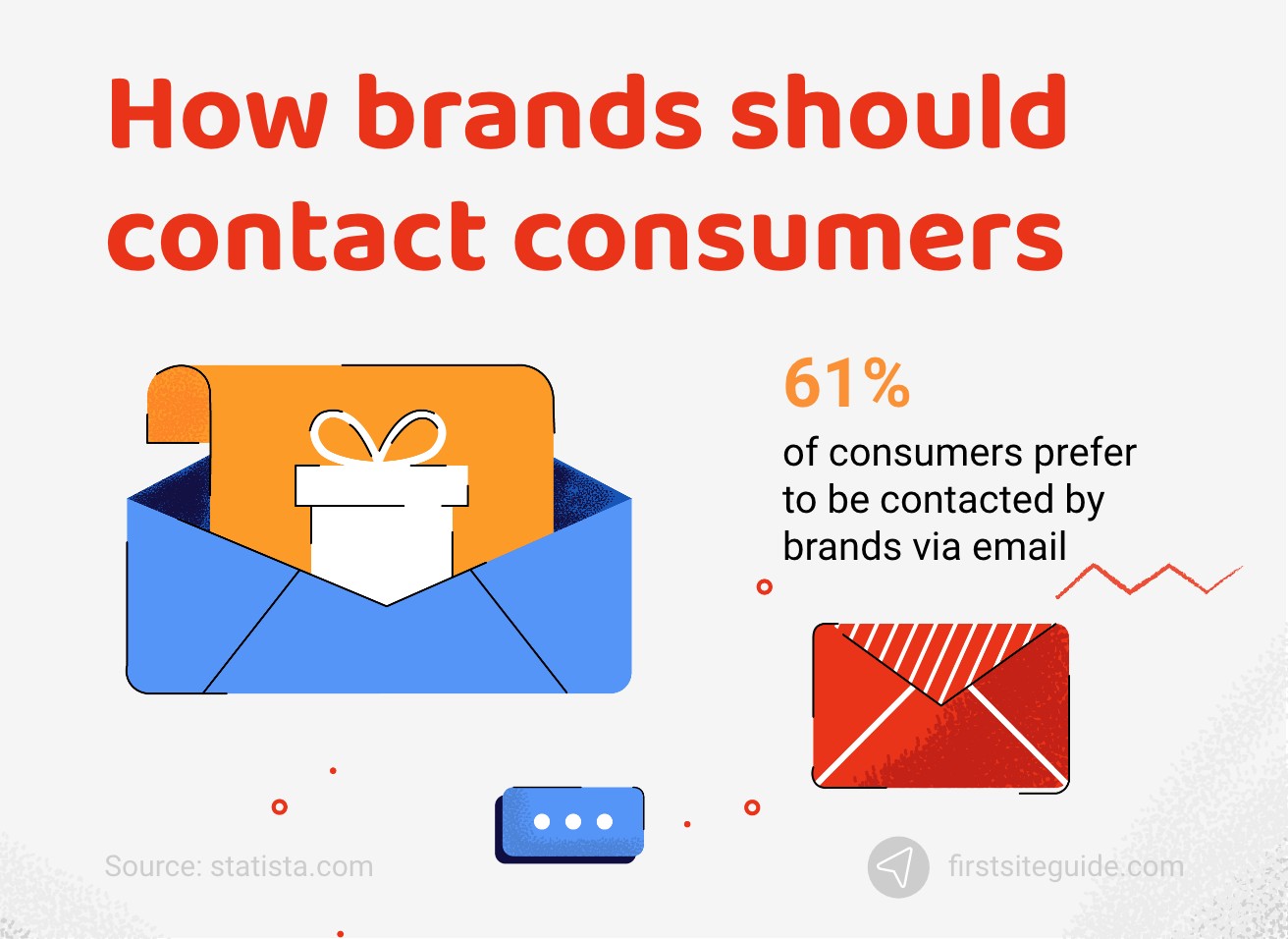 How brands should contact consumers

61%

of consumers prefer to be contacted by brands via email

Source: statista.com

firstsiteguide.com